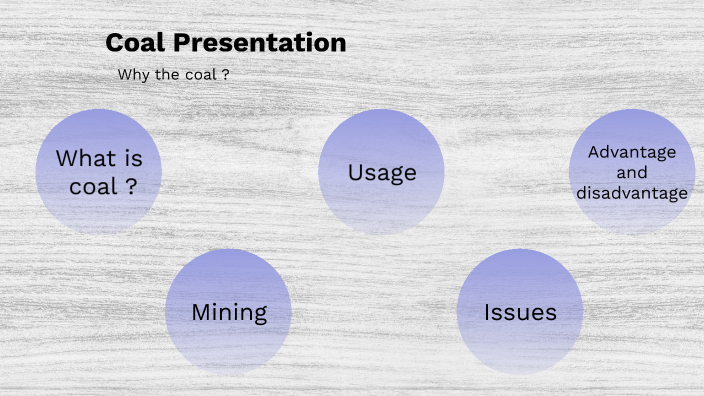 Coal Presentation

Why the coal ?

What is coal ?

Usage

Advantage and disadvantage

Mining

Issues